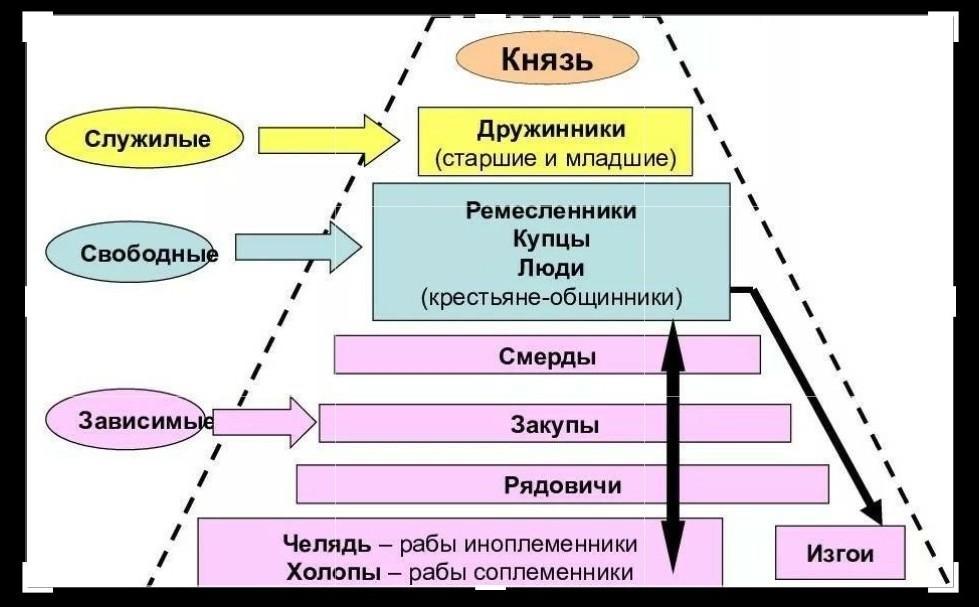 Князь

Служилые

Дружинники
(старшие и младшие)

Свободные

Ремесленники
Купцы
Люди
(крестьяне-общинники)

Смерды

Зависимые

Закупы

Рядовичи

Челядь – рабы иноплеменники
Холопы – рабы соплеменники

Изгои